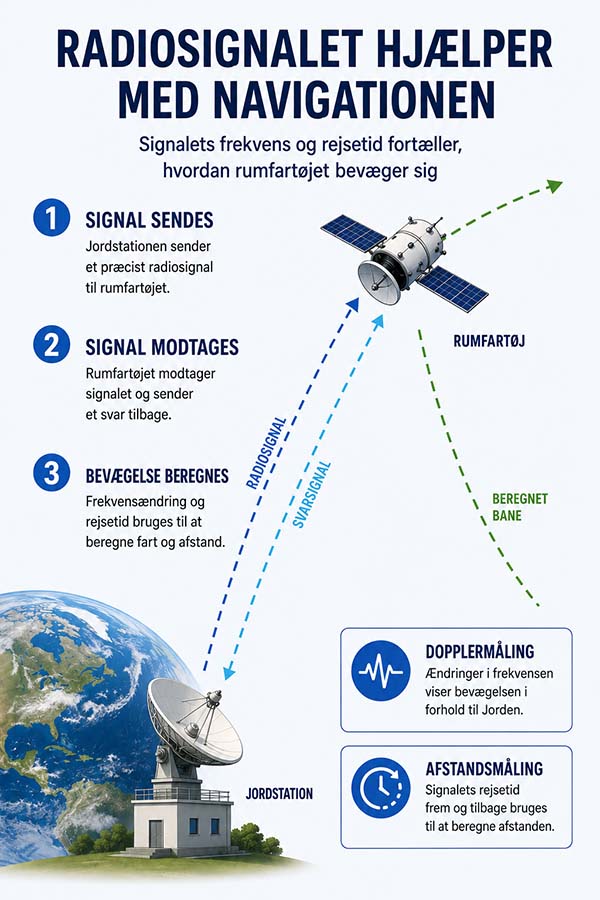 RADIOSIGNALET HJÆLPER MED NAVIGATIONEN

Signalets frekvens og rejsetid fortæller, hvordan rumfartøjet bevæger sig

1 SIGNAL SENDES
Jordstationen sender et præcist radiosignal til rumfartøjet.

2 SIGNAL MODTAGES
Rumfartøjet modtager signalet og sender et svar tilbage.

3 BEVÆGELSE BEREGNES
Frekvensændring og rejsetid bruges til at beregne fart og afstand.

RADIOSIGNAL

SVARSIGNAL

RUMFARTØJ

BEREGNET BANE

JORDSTATION

DOPPLERMÅLING
Ændringer i frekvensen viser bevægelsen i forhold til Jorden.

AFSTANDSMÅLING
Signalets rejsetid frem og tilbage bruges til at beregne afstanden.